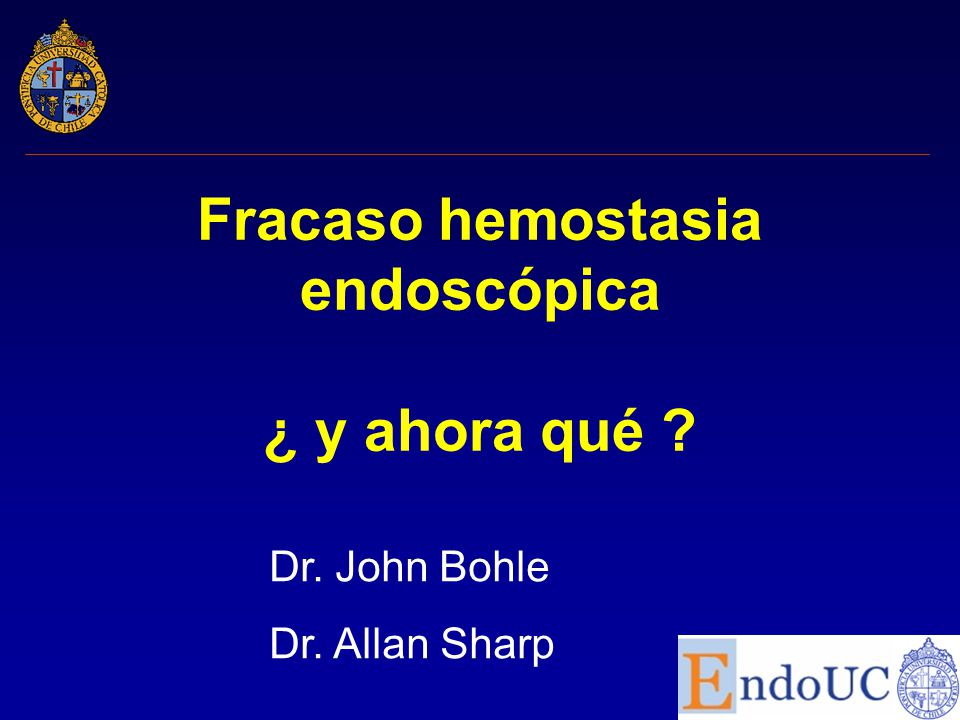 PONTIFICIA UNIVERSIDAD CATOLICA DE CHILE

Fracaso hemostasia endoscópica

¿ y ahora qué ?

Dr. John Bohle

Dr. Allan Sharp

EndoUC